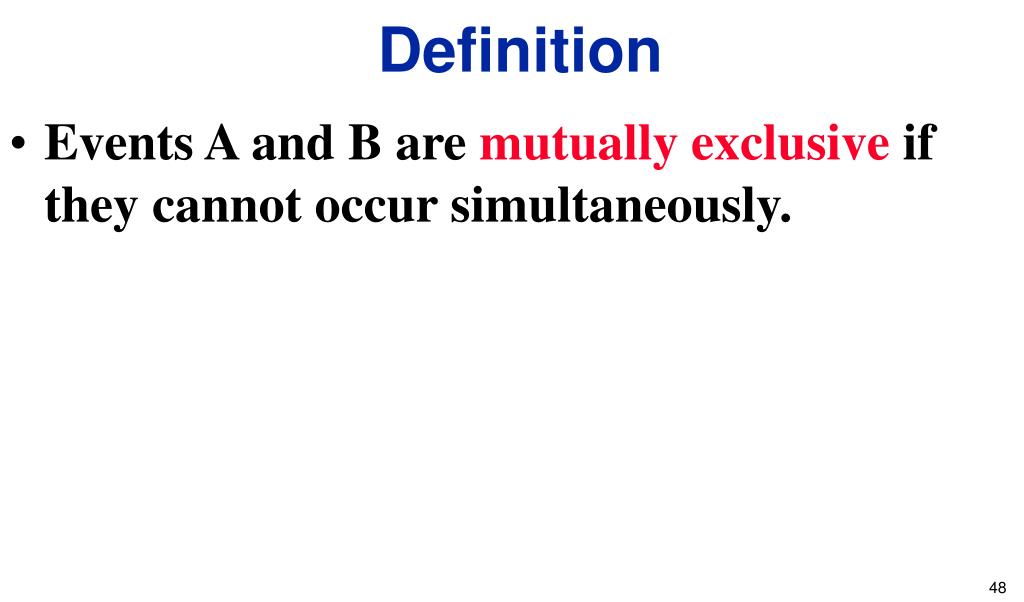 Definition

• Events A and B are mutually exclusive if they cannot occur simultaneously.

48